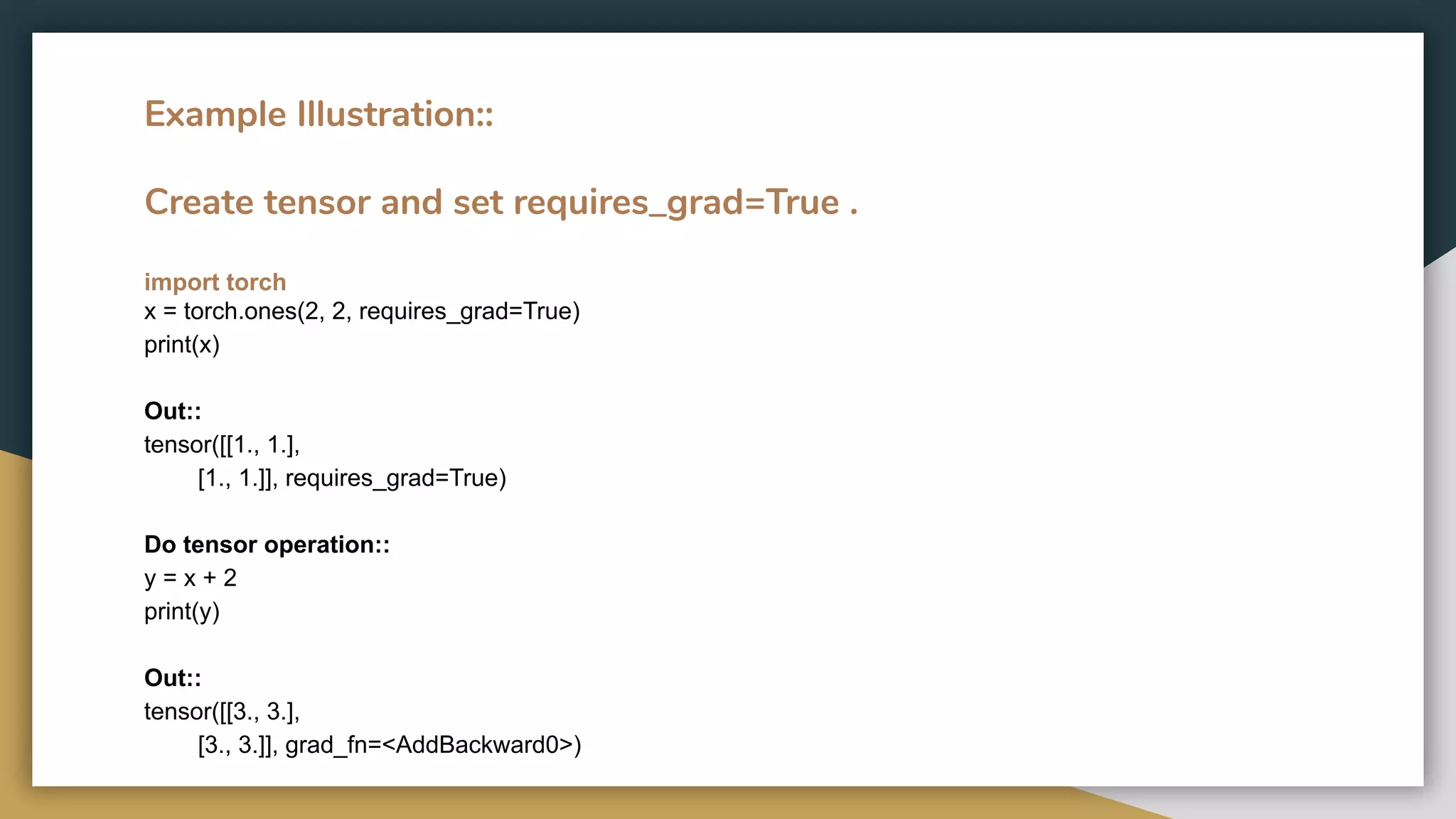 Example Illustration::

Create tensor and set requires_grad=True .

import torch
x = torch.ones(2, 2, requires_grad=True)
print(x)

Out::
tensor([[1., 1.],
        [1., 1.]], requires_grad=True)

Do tensor operation::
y = x + 2
print(y)

Out::
tensor([[3., 3.],
        [3., 3.]], grad_fn=<AddBackward0>)